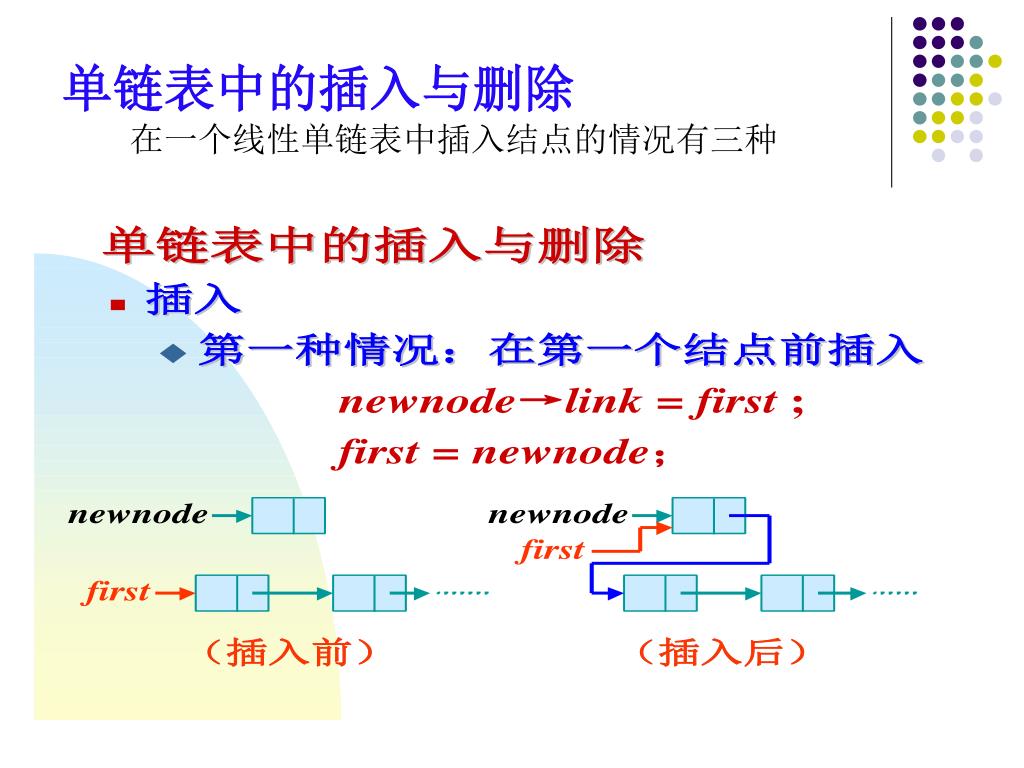 单链表中的插入与删除

在一个线性单链表中插入结点的情况有三种

单链表中的插入与删除

插入

第一种情况：在第一个结点前插入

newnode→link = first ;

first = newnode；

newnode

first

……

（插入前）

newnode

first

……

（插入后）